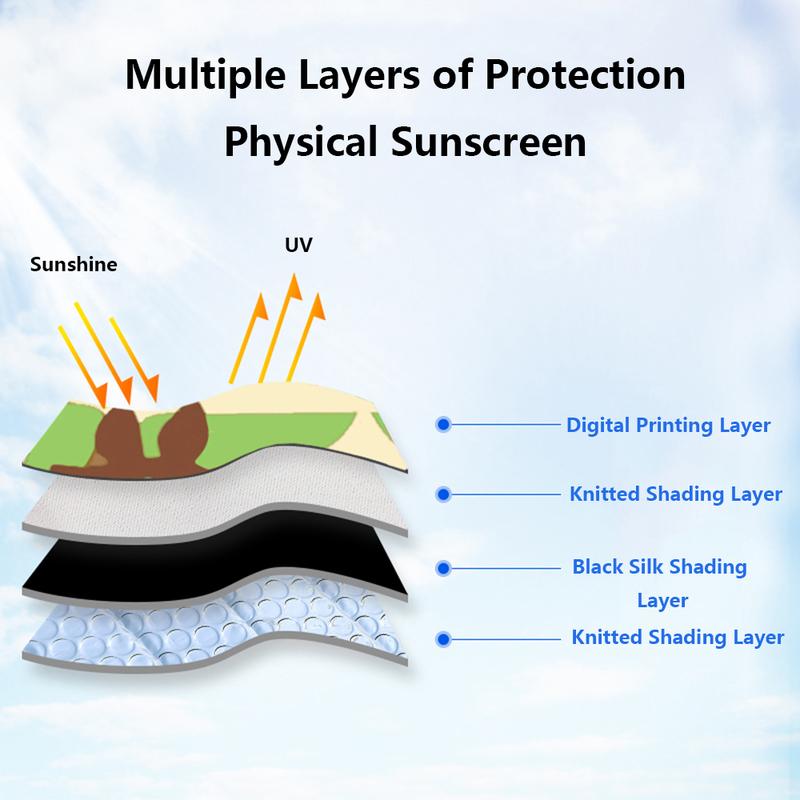 Multiple Layers of Protection
Physical Sunscreen

Sunshine

UV

Digital Printing Layer

Knitted Shading Layer

Black Silk Shading Layer

Knitted Shading Layer